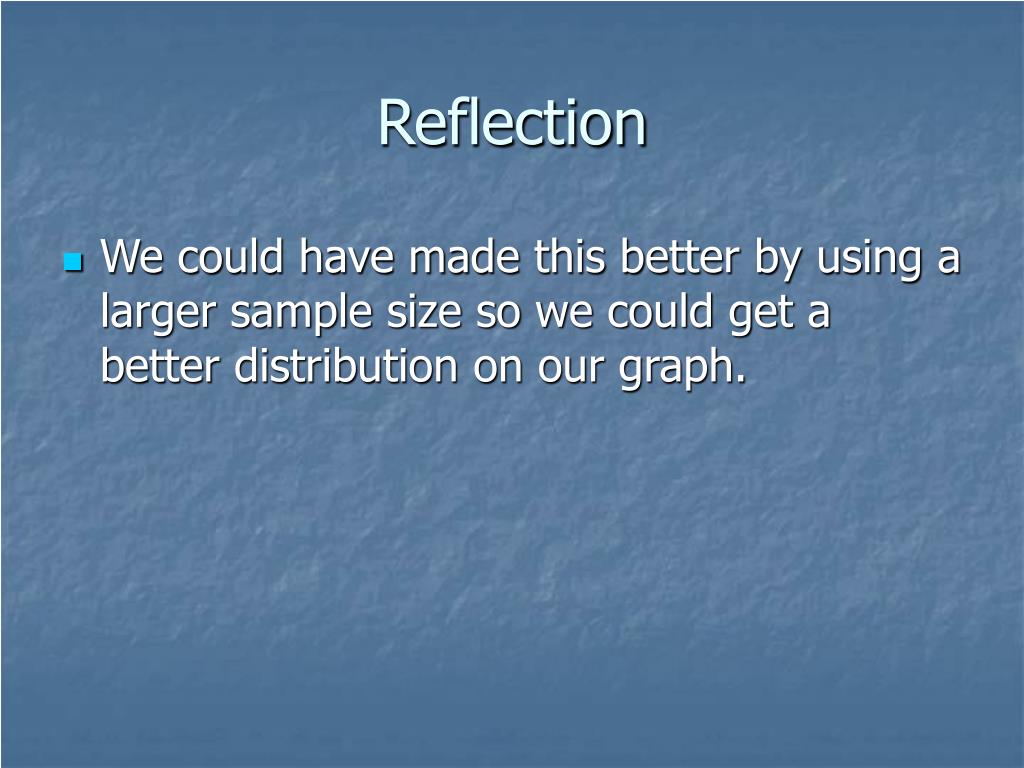 Reflection

We could have made this better by using a larger sample size so we could get a better distribution on our graph.